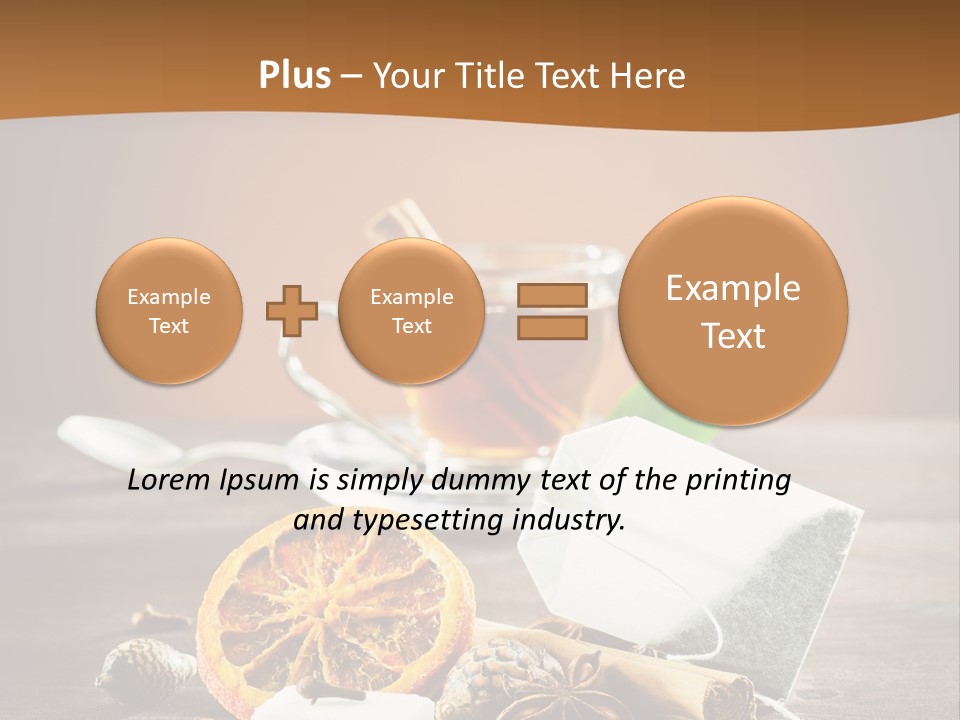 Plus – Your Title Text Here

Example Text

Example Text

Example Text

Lorem Ipsum is simply dummy text of the printing and typesetting industry.